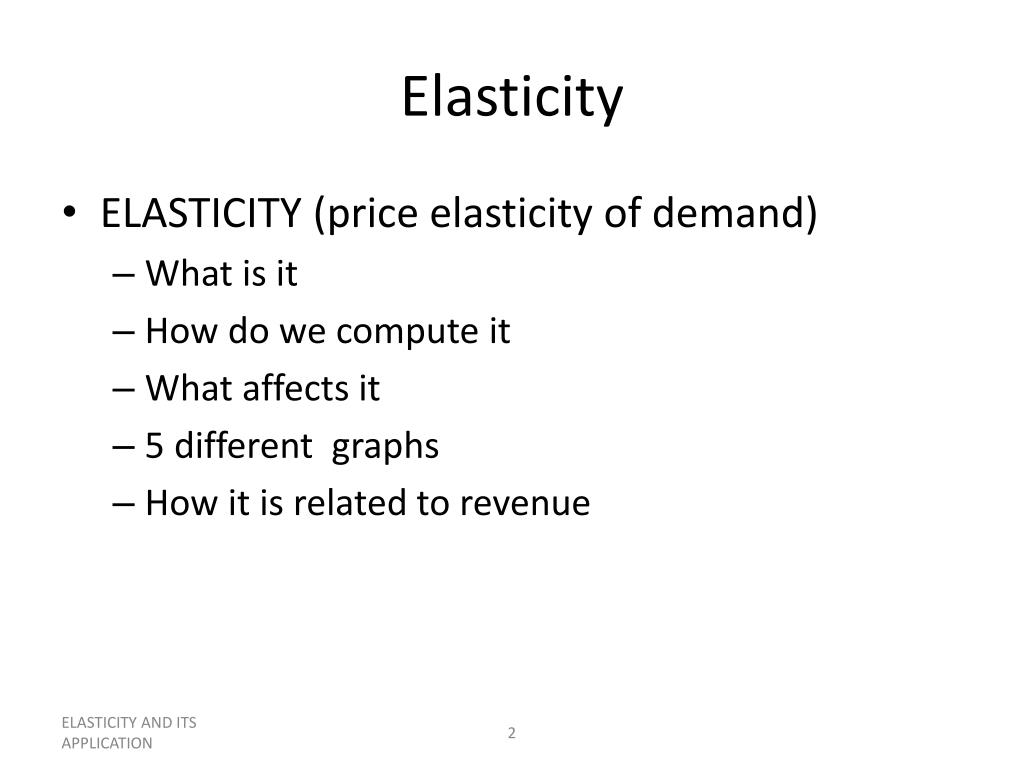 Elasticity

• ELASTICITY (price elasticity of demand)
– What is it
– How do we compute it
– What affects it
– 5 different graphs
– How it is related to revenue

ELASTICITY AND ITS APPLICATION

2